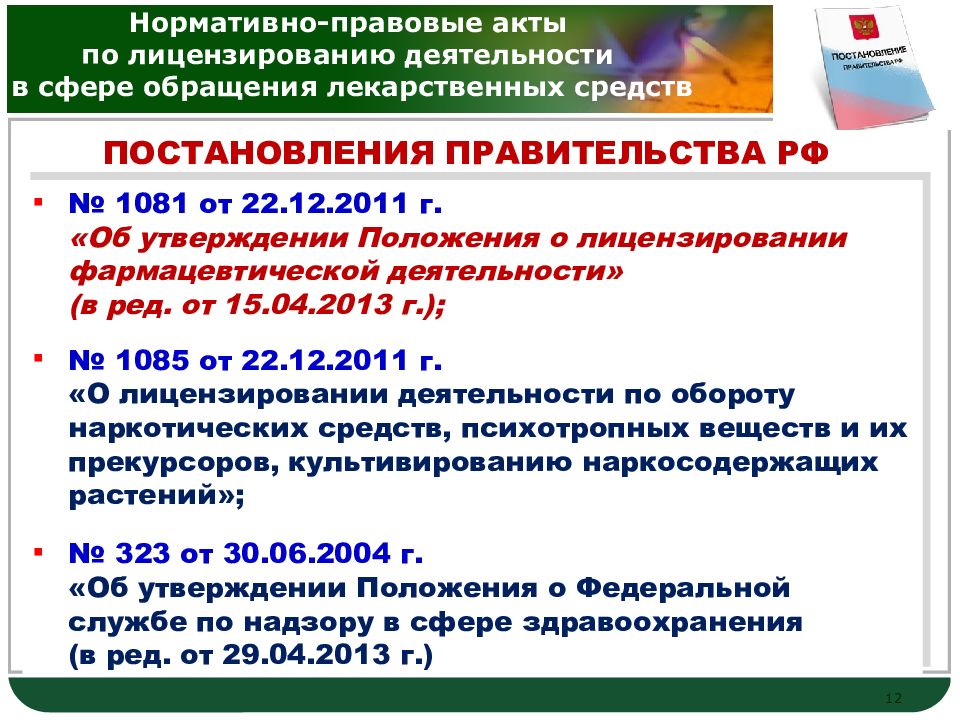 Нормативно-правовые акты по лицензированию деятельности в сфере обращения лекарственных средств

ПОСТАНОВЛЕНИЕ ПРАВИТЕЛЬСТВА РФ

ПОСТАНОВЛЕНИЯ ПРАВИТЕЛЬСТВА РФ

▪ № 1081 от 22.12.2011 г.
«Об утверждении Положения о лицензировании фармацевтической деятельности»
(в ред. от 15.04.2013 г.);

▪ № 1085 от 22.12.2011 г.
«О лицензировании деятельности по обороту наркотических средств, психотропных веществ и их прекурсоров, культивированию наркосодержащих растений»;

▪ № 323 от 30.06.2004 г.
«Об утверждении Положения о Федеральной службе по надзору в сфере здравоохранения
(в ред. от 29.04.2013 г.)

12